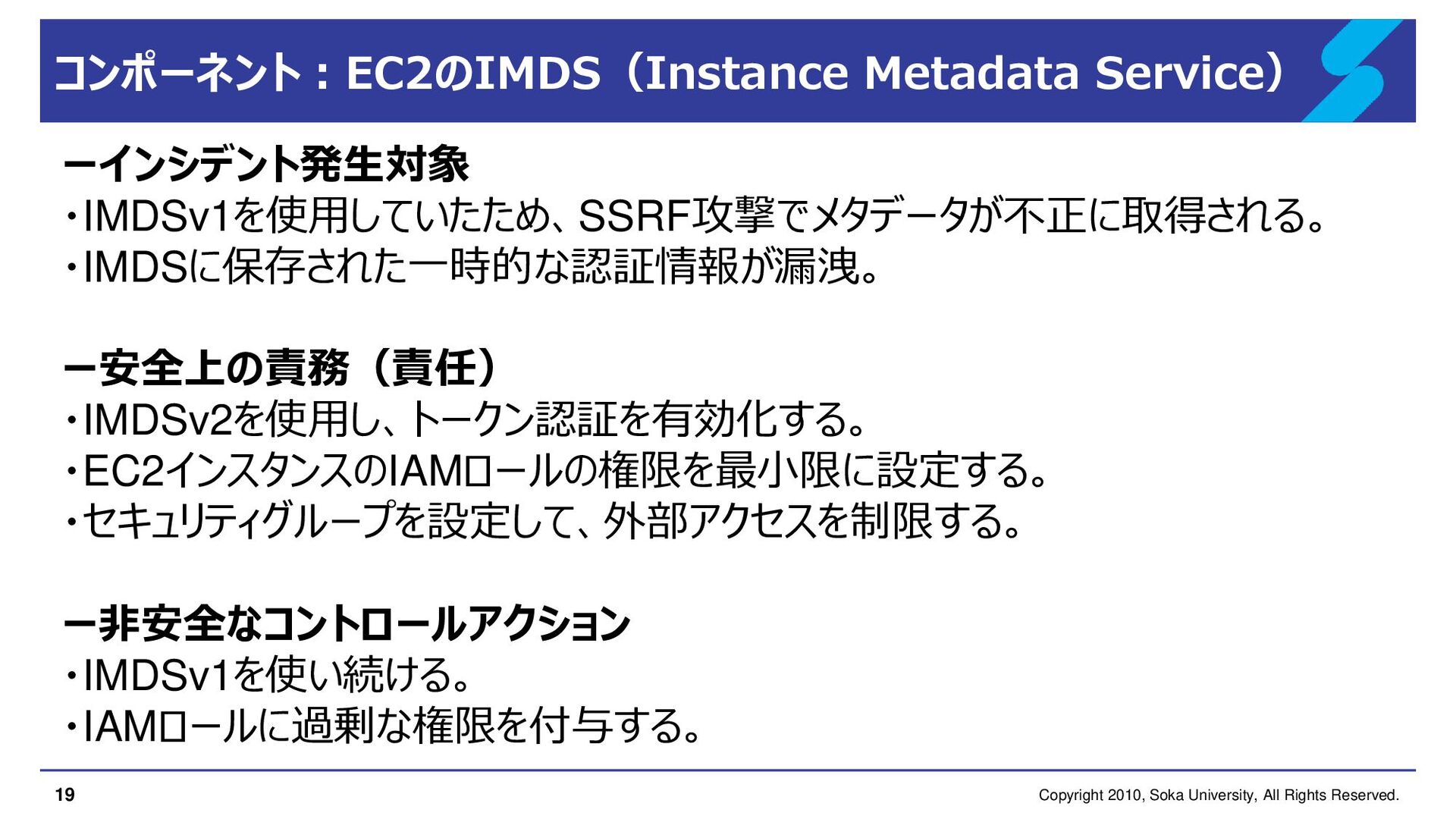 コンポーネント：EC2のIMDS（Instance Metadata Service）

ーインシデント発生対象
・IMDSv1を使用していたため、SSRF攻撃でメタデータが不正に取得される。
・IMDSに保存された一時的な認証情報が漏洩。

ー安全上の責務（責任）
・IMDSv2を使用し、トークン認証を有効化する。
・EC2インスタンスのIAMロールの権限を最小限に設定する。
・セキュリティグループを設定して、外部アクセスを制限する。

ー非安全なコントロールアクション
・IMDSv1を使い続ける。
・IAMロールに過剰な権限を付与する。

19

Copyright 2010, Soka University, All Rights Reserved.